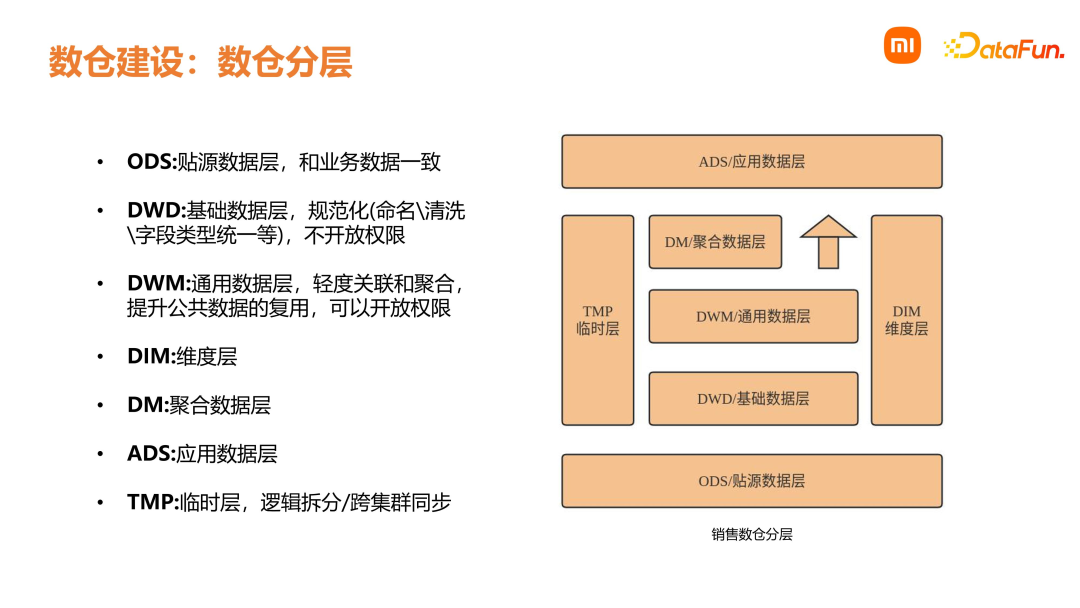 数仓建设：数仓分层

mi DataFun.

• ODS:贴源数据层，和业务数据一致

• DWD:基础数据层，规范化(命名\清洗\字段类型统一等)，不开放权限

• DWM:通用数据层，轻度关联和聚合，提升公共数据的复用，可以开放权限

• DIM:维度层

• DM:聚合数据层

• ADS:应用数据层

• TMP:临时层，逻辑拆分/跨集群同步

ADS/应用数据层

TMP 临时层

DM/聚合数据层

DWM/通用数据层

DWD/基础数据层

DIM 维度层

ODS/贴源数据层

销售数仓分层